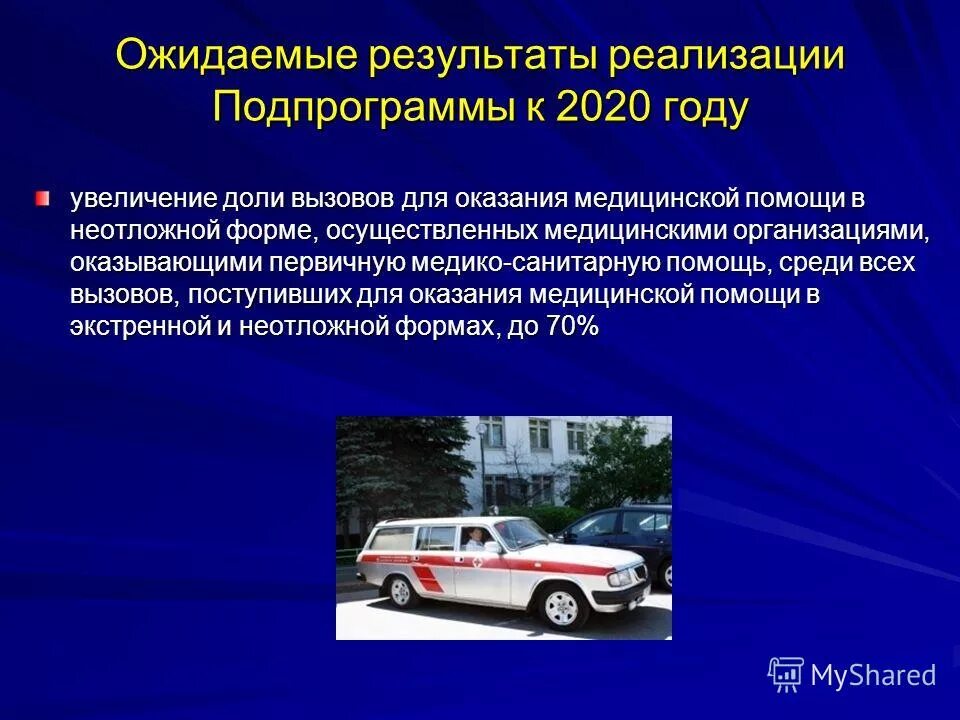 Ожидаемые результаты реализации Подпрограммы к 2020 году

увеличение доли вызовов для оказания медицинской помощи в неотложной форме, осуществленных медицинскими организациями, оказывающими первичную медико-санитарную помощь, среди всех вызовов, поступивших для оказания медицинской помощи в экстренной и неотложной формах, до 70%

MyShared